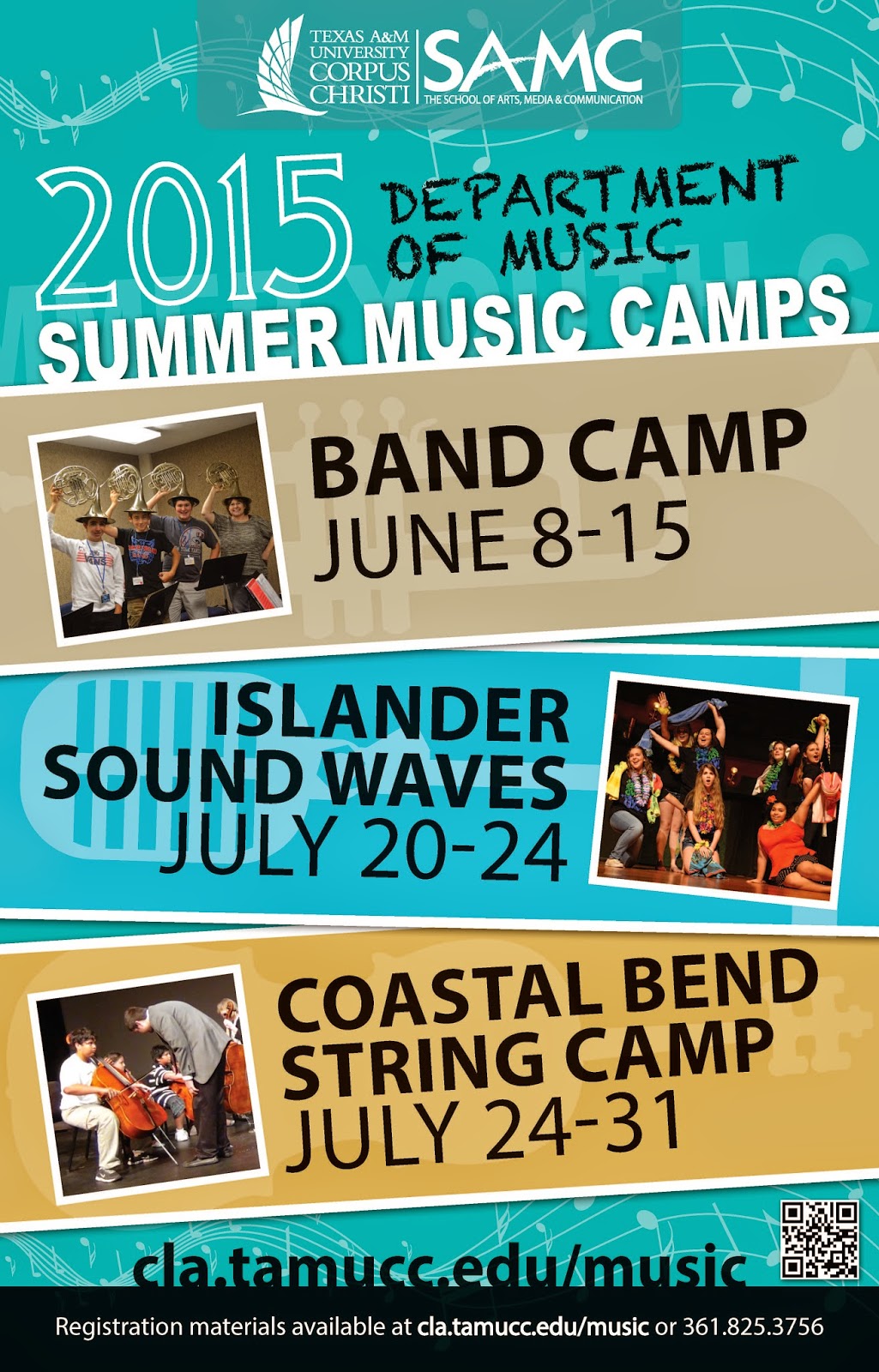 TEXAS A&M UNIVERSITY CORPUS CHRISTI

SAMC
THE SCHOOL OF ARTS, MEDIA & COMMUNICATION

2015 DEPARTMENT OF MUSIC
SUMMER MUSIC CAMPS

BAND CAMP
JUNE 8-15

ISLANDER SOUND WAVES
JULY 20-24

COASTAL BEND STRING CAMP
JULY 24-31

cla.tamucc.edu/music

Registration materials available at cla.tamucc.edu/music or 361.825.3756